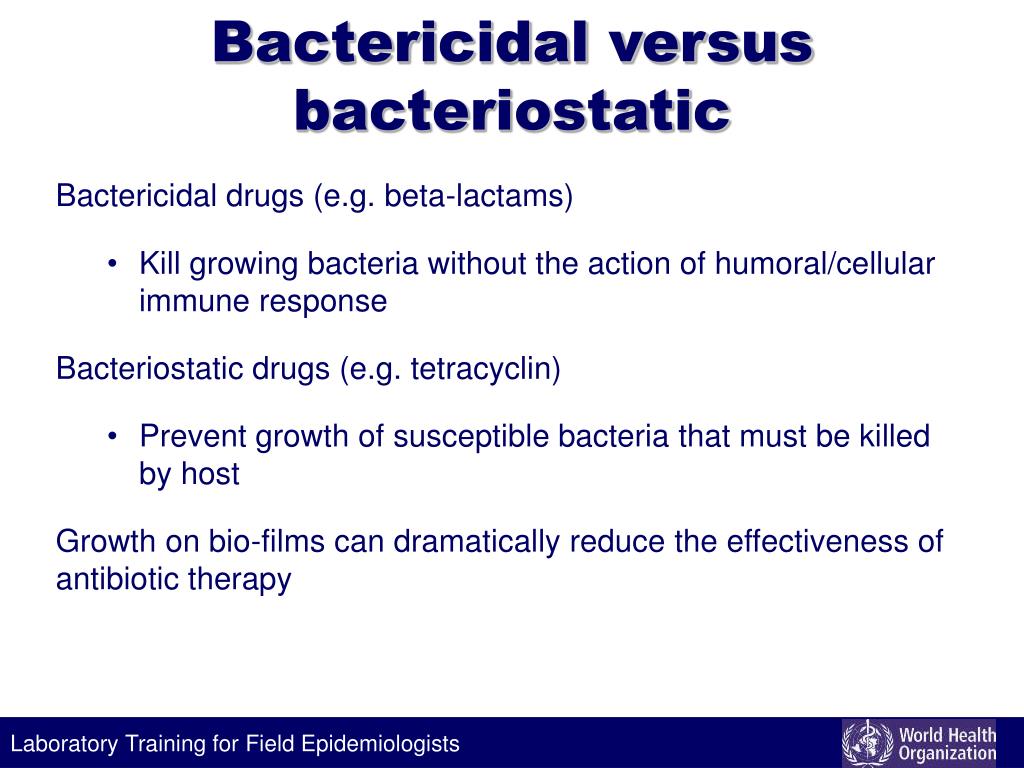 Bactericidal versus bacteriostatic

Bactericidal drugs (e.g. beta-lactams)

• Kill growing bacteria without the action of humoral/cellular immune response

Bacteriostatic drugs (e.g. tetracyclin)

• Prevent growth of susceptible bacteria that must be killed by host

Growth on bio-films can dramatically reduce the effectiveness of antibiotic therapy

Laboratory Training for Field Epidemiologists

World Health Organization